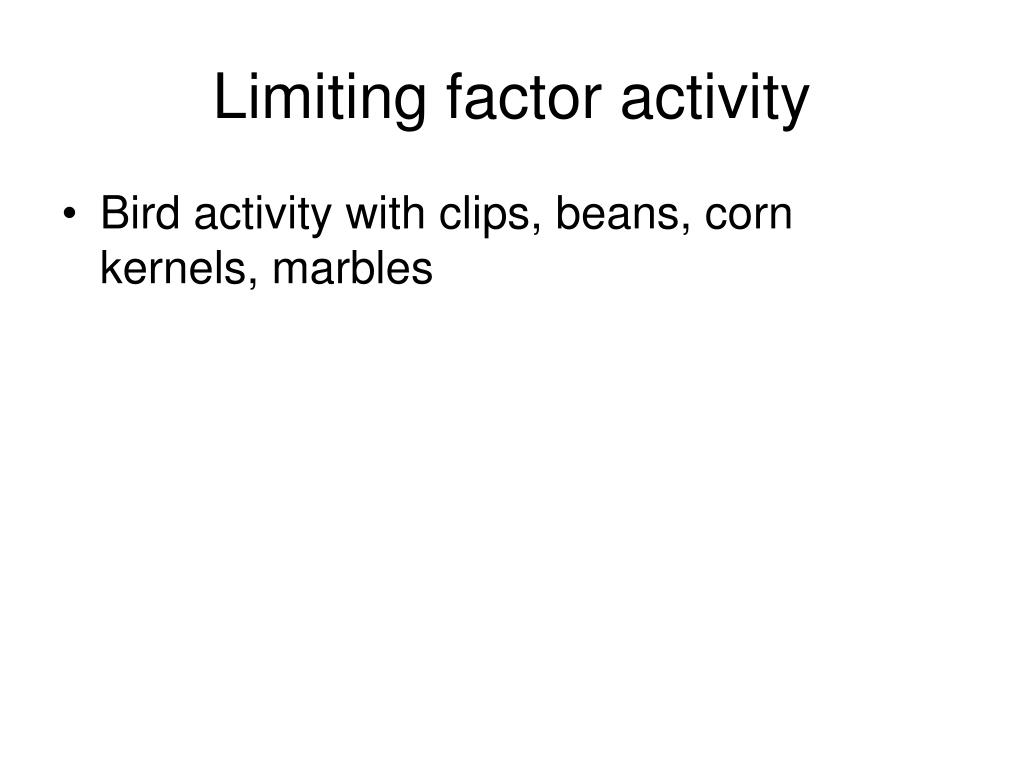 Limiting factor activity

• Bird activity with clips, beans, corn kernels, marbles